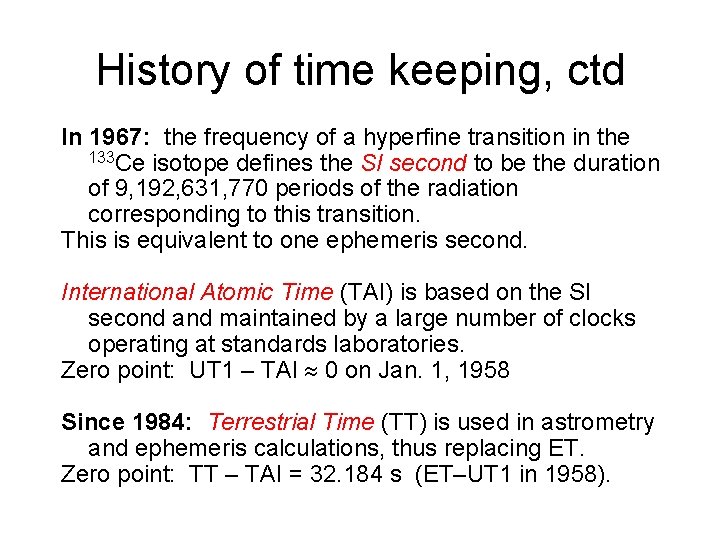 History of time keeping, ctd

In 1967: the frequency of a hyperfine transition in the $^{133}$Ce isotope defines the SI second to be the duration of 9,192,631,770 periods of the radiation corresponding to this transition.
This is equivalent to one ephemeris second.

International Atomic Time (TAI) is based on the SI second and maintained by a large number of clocks operating at standards laboratories.
Zero point: UT1 – TAI $\approx$ 0 on Jan. 1, 1958

Since 1984: Terrestrial Time (TT) is used in astrometry and ephemeris calculations, thus replacing ET.
Zero point: TT – TAI = 32.184 s (ET–UT1 in 1958).